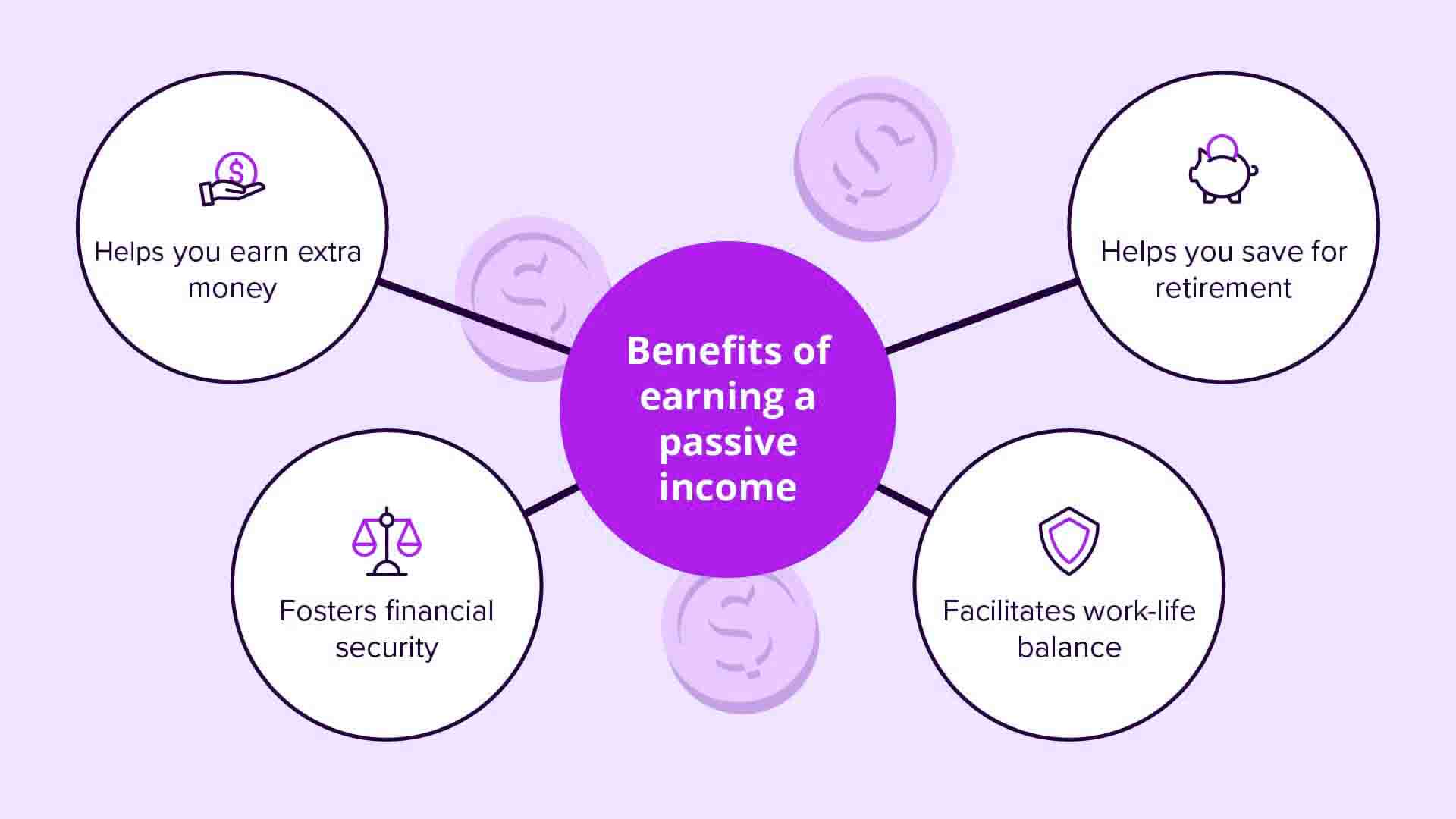 Benefits of earning a passive income

Helps you earn extra money

Helps you save for retirement

Fosters financial security

Facilitates work-life balance